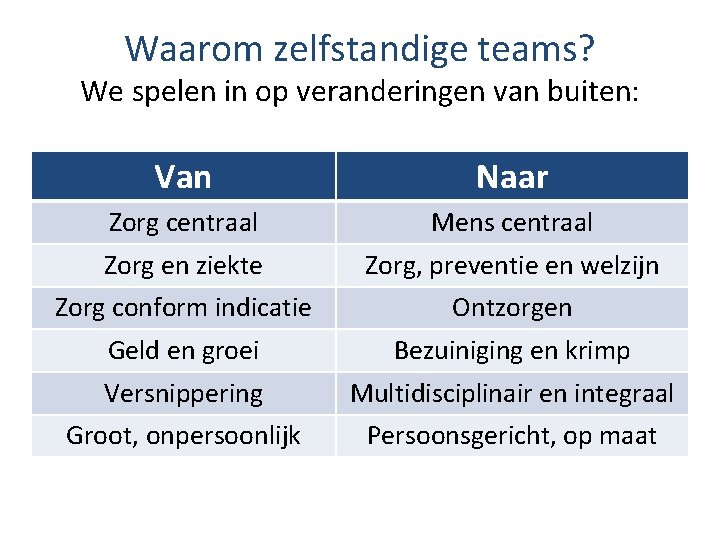 Waarom zelfstandige teams?
We spelen in op veranderingen van buiten:

| Van | Naar |
|---|---|
| Zorg centraal | Mens centraal |
| Zorg en ziekte | Zorg, preventie en welzijn |
| Zorg conform indicatie | Ontzorgen |
| Geld en groei | Bezuiniging en krimp |
| Versnippering | Multidisciplinair en integraal |
| Groot, onpersoonlijk | Persoonsgericht, op maat |